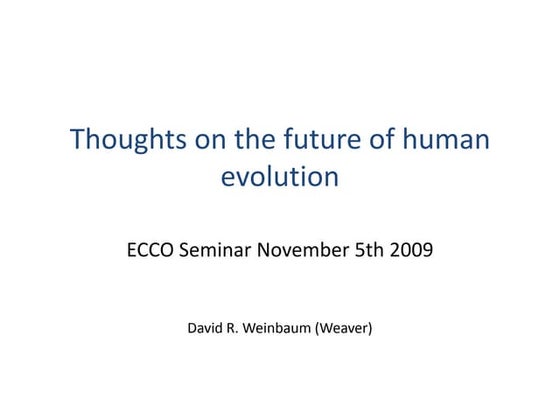 Thoughts on the future of human evolution

ECCO Seminar November 5th 2009

David R. Weinbaum (Weaver)